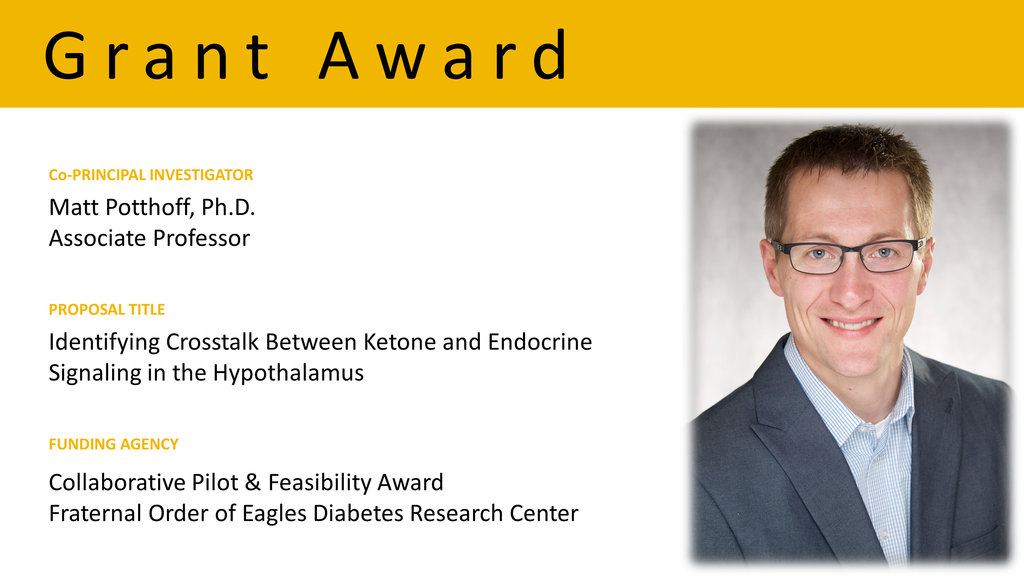 Grant Award

Co-PRINCIPAL INVESTIGATOR

Matt Potthoff, Ph.D.
Associate Professor

PROPOSAL TITLE

Identifying Crosstalk Between Ketone and Endocrine Signaling in the Hypothalamus

FUNDING AGENCY

Collaborative Pilot & Feasibility Award
Fraternal Order of Eagles Diabetes Research Center